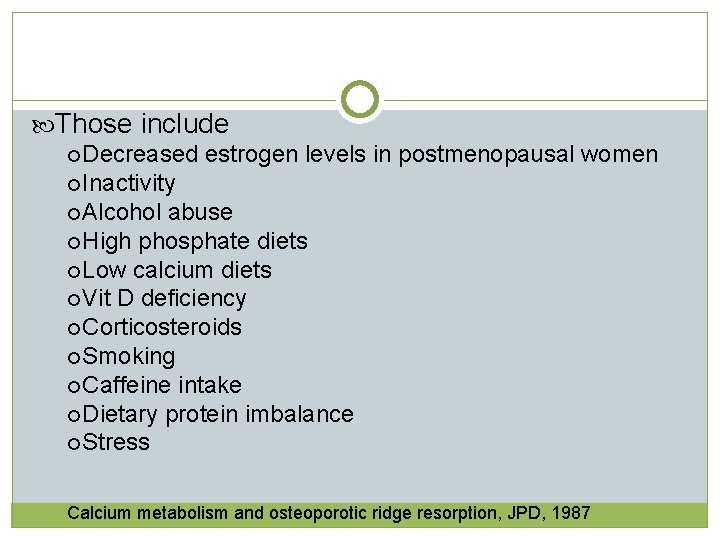 Those include

Decreased estrogen levels in postmenopausal women
Inactivity
Alcohol abuse
High phosphate diets
Low calcium diets
Vit D deficiency
Corticosteroids
Smoking
Caffeine intake
Dietary protein imbalance
Stress

Calcium metabolism and osteoporotic ridge resorption, JPD, 1987